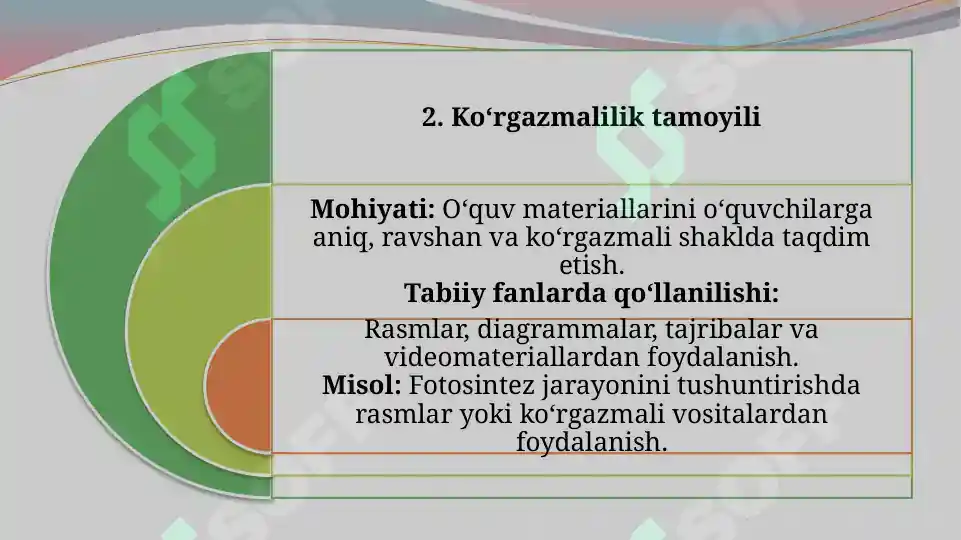 2. Ko‘rgazmalilik tamoyili

Mohiyati: O‘quv materiallarini o‘quvchilarga aniq, ravshan va ko‘rgazmali shaklda taqdim etish.
Tabiiy fanlarda qo‘llanilishi:

Rasmlar, diagrammalar, tajribalar va videomateriallardan foydalanish.
Misol: Fotosintez jarayonini tushuntirishda rasmlar yoki ko‘rgazmali vositalardan foydalanish.